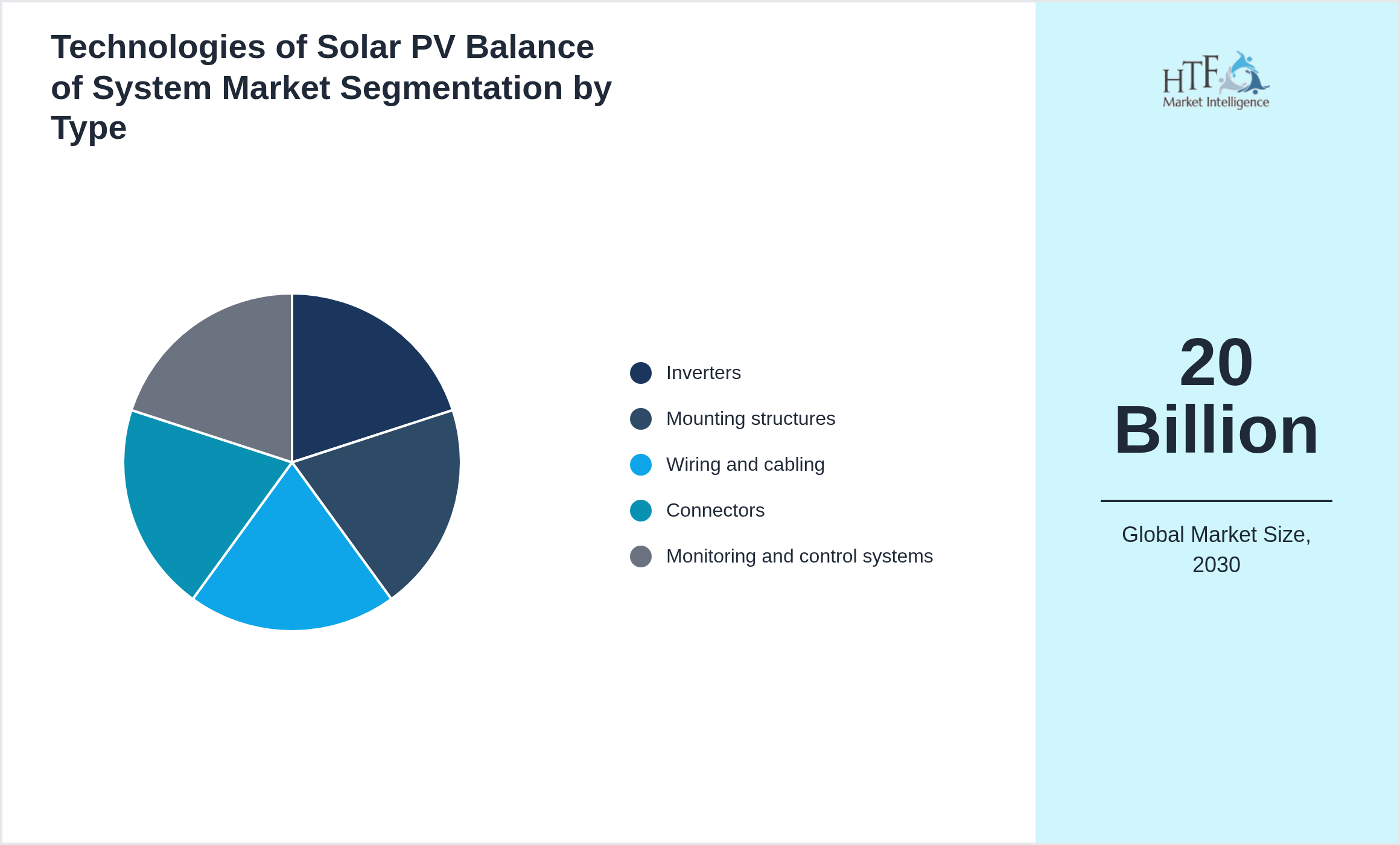 Technologies of Solar PV Balance of System Market Segmentation by Type

Inverters
Mounting structures
Wiring and cabling
Connectors
Monitoring and control systems

HTF
Market Intelligence

20 Billion

Global Market Size, 2030